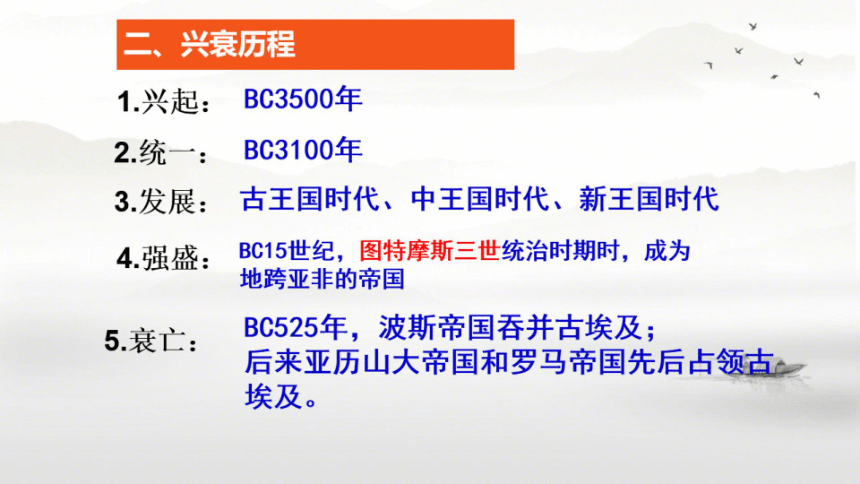 二、兴衰历程

1.兴起： BC3500年

2.统一： BC3100年

3.发展： 古王国时代、中王国时代、新王国时代

4.强盛： BC15世纪，图特摩斯三世统治时期时，成为地跨亚非的帝国

5.衰亡： BC525年，波斯帝国吞并古埃及；后来亚历山大帝国和罗马帝国先后占领古埃及。